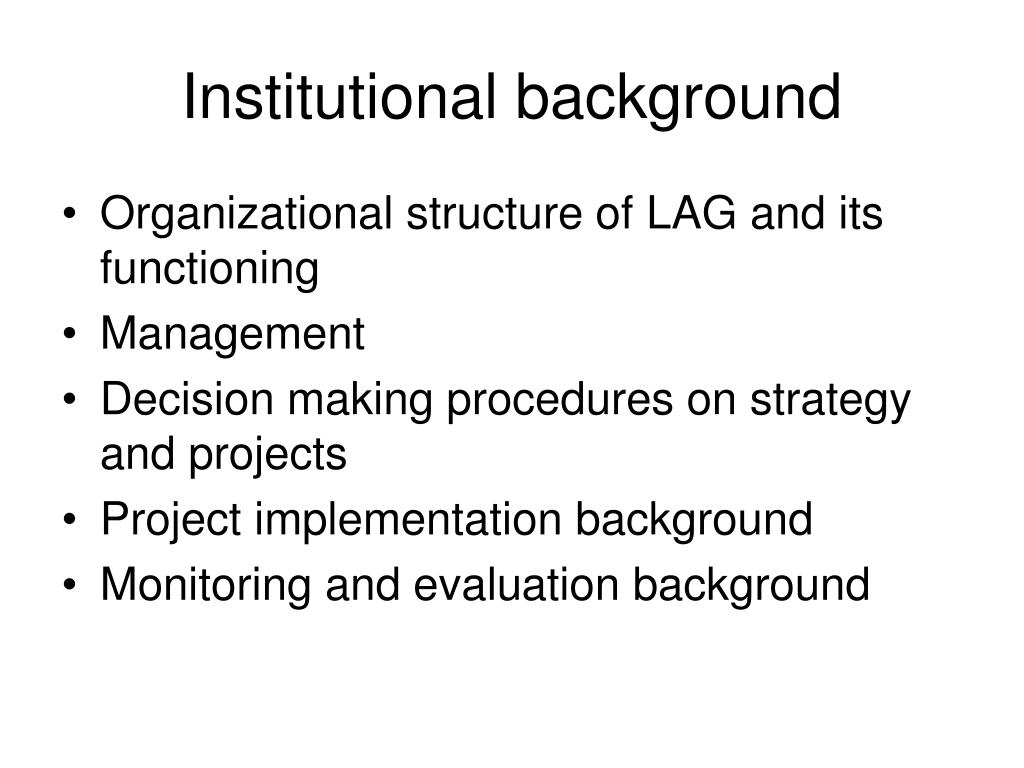 Institutional background

• Organizational structure of LAG and its functioning
• Management
• Decision making procedures on strategy and projects
• Project implementation background
• Monitoring and evaluation background